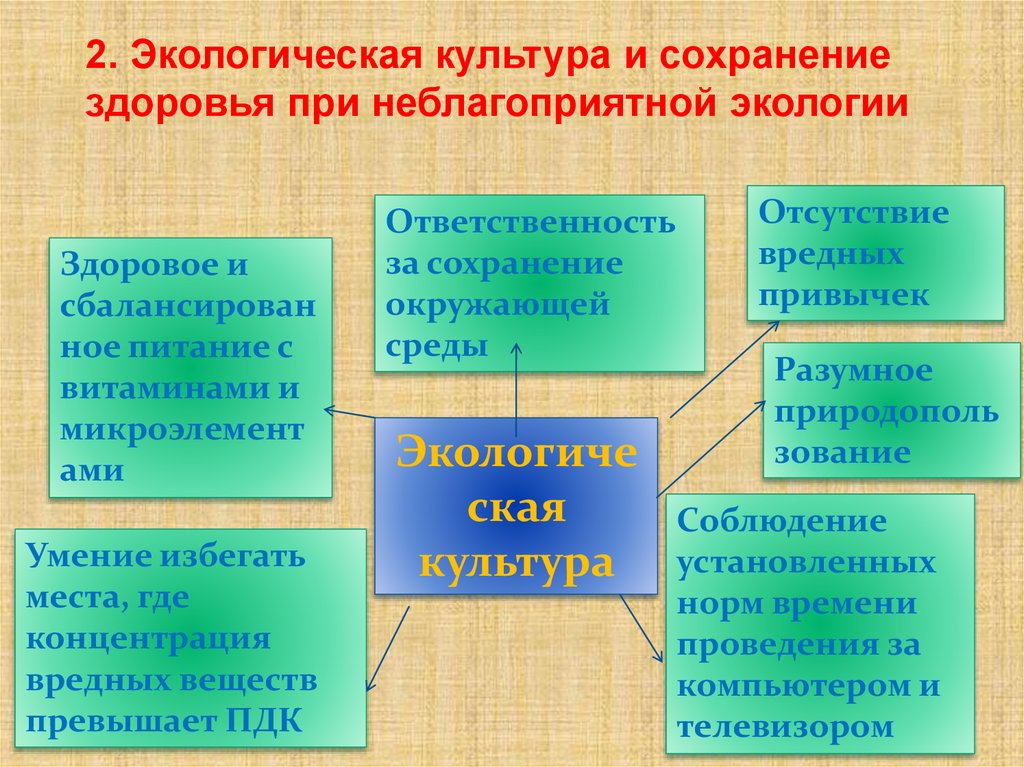 2. Экологическая культура и сохранение здоровья при неблагоприятной экологии

Здоровое и сбалансированное питание с витаминами и микроэлементами

Ответственность за сохранение окружающей среды

Отсутствие вредных привычек

Разумное природопользование

Экологическая культура

Умение избегать места, где концентрация вредных веществ превышает ПДК

Соблюдение установленных норм времени проведения за компьютером и телевизором